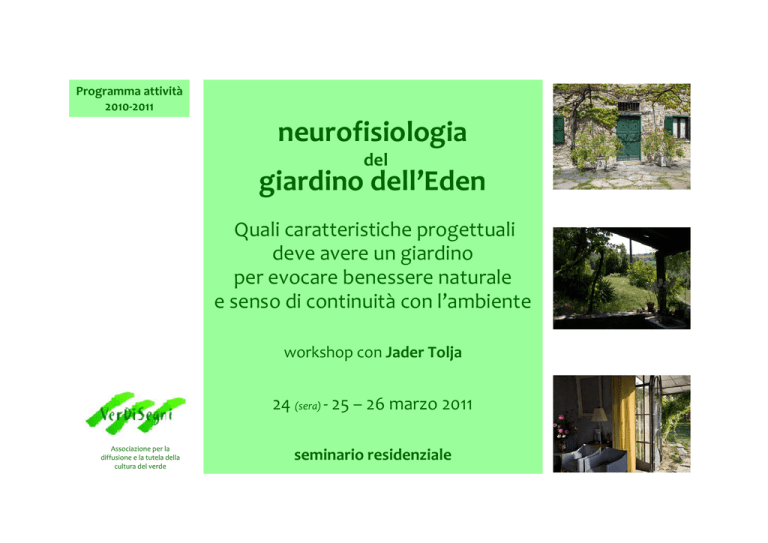 Programma attività
2010-2011

neurofisiologia
del
giardino dell'Eden

Quali caratteristiche progettuali deve avere un giardino per evocare benessere naturale e senso di continuità con l'ambiente

workshop con Jader Tolja

24 (sera) - 25 – 26 marzo 2011

seminario residenziale

VerDiSegni

Associazione per la diffusione e la tutela della cultura del verde